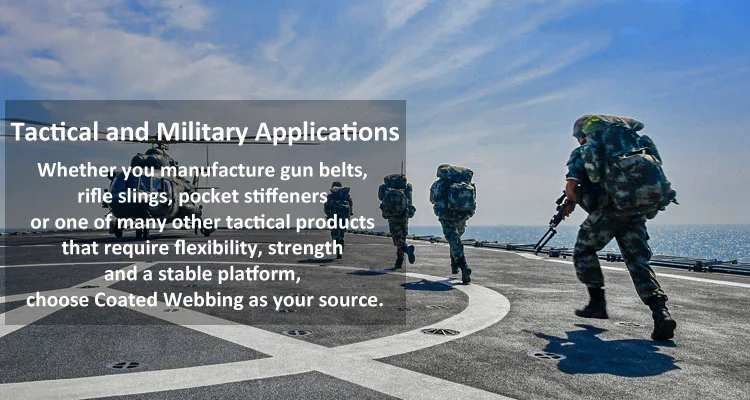 Tactical and Military Applications

Whether you manufacture gun belts, rifle slings, pocket stiffeners or one of many other tactical products that require flexibility, strength and a stable platform, choose Coated Webbing as your source.